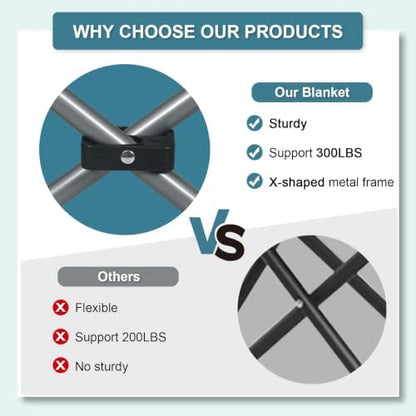 WHY CHOOSE OUR PRODUCTS

Our Blanket

Sturdy

Support 300LBS

X-shaped metal frame

VS

Others

Flexible

Support 200LBS

No sturdy